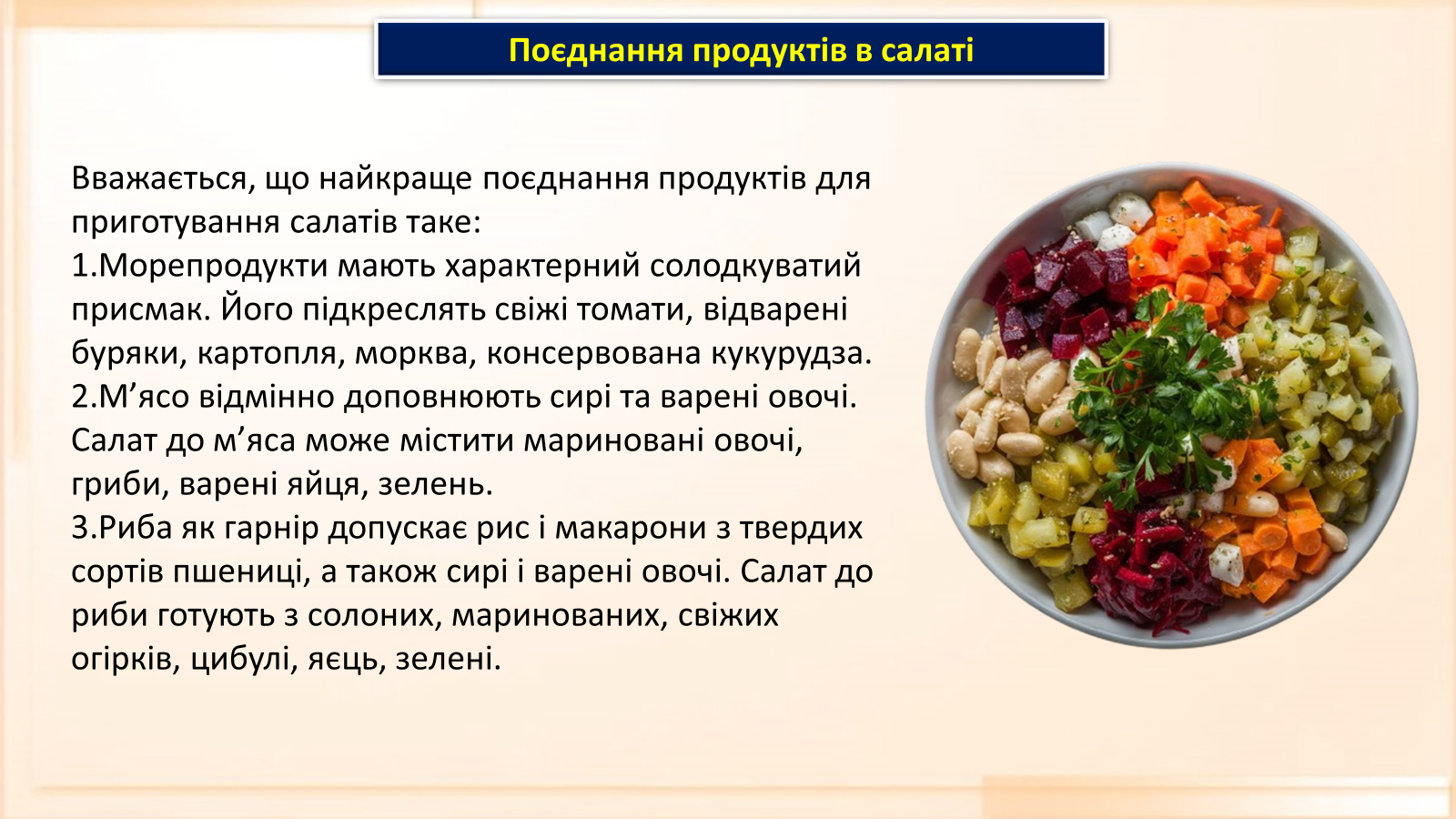 Поєднання продуктів в салаті

Вважається, що найкраще поєднання продуктів для приготування салатів таке:
1.Морепродукти мають характерний солодкуватий присмак. Його підкреслять свіжі томати, відварені буряки, картопля, морква, консервована кукурудза.
2.М’ясо відмінно доповнюють сирі та варені овочі. Салат до м’яса може містити мариновані овочі, гриби, варені яйця, зелень.
3.Риба як гарнір допускає рис і макарони з твердих сортів пшениці, а також сирі і варені овочі. Салат до риби готують з солоних, маринованих, свіжих огірків, цибулі, яєць, зелені.